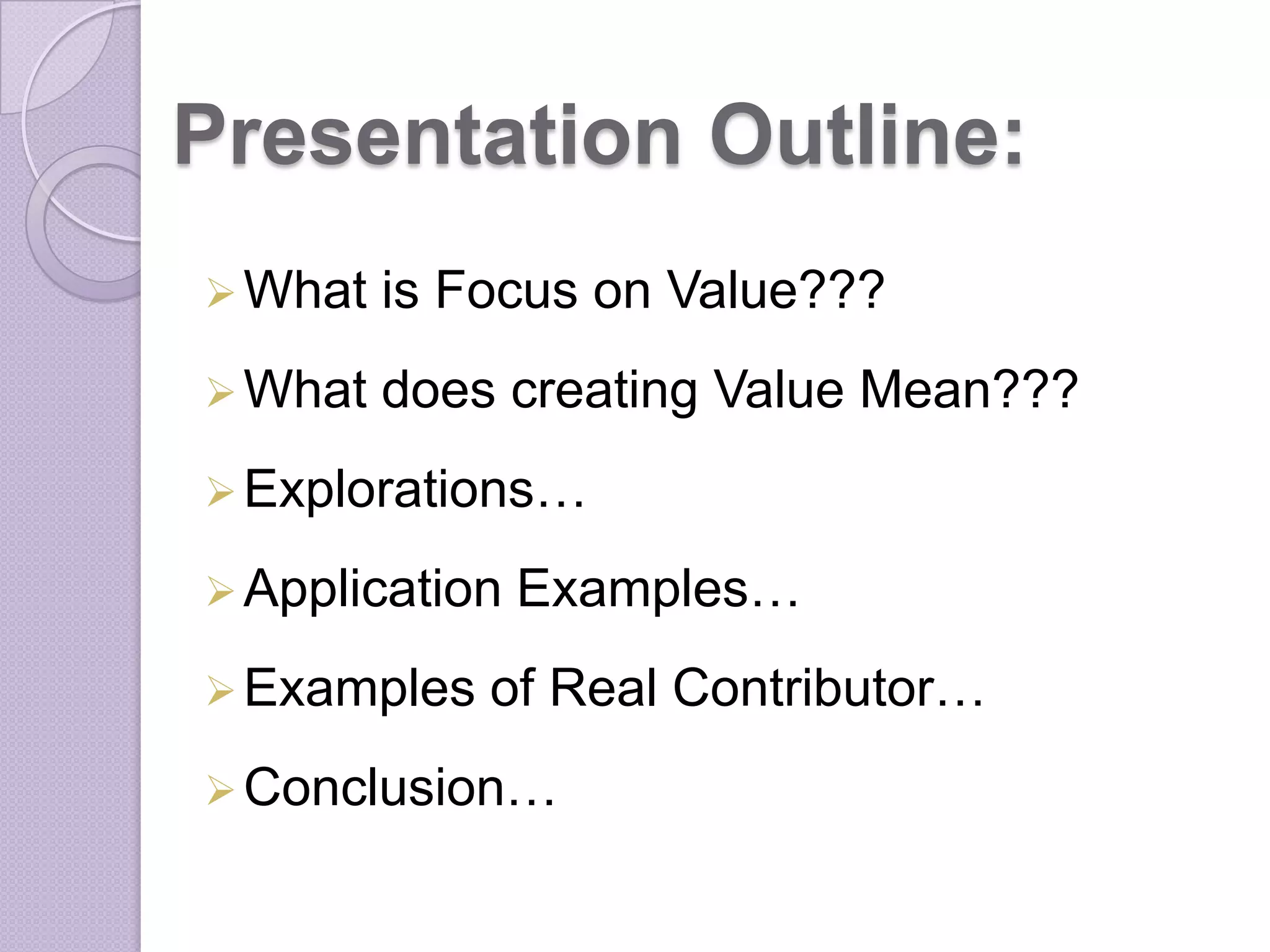 Presentation Outline:

➢ What is Focus on Value???

➢ What does creating Value Mean???

➢ Explorations…

➢ Application Examples…

➢ Examples of Real Contributor…

➢ Conclusion…